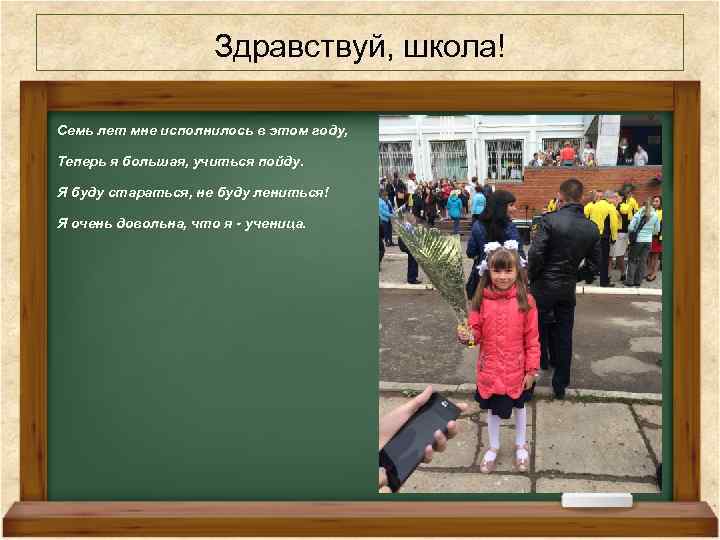 Здравствуй, школа!

Семь лет мне исполнилось в этом году,

Теперь я большая, учиться пойду.

Я буду стараться, не буду лениться!

Я очень довольна, что я - ученица.